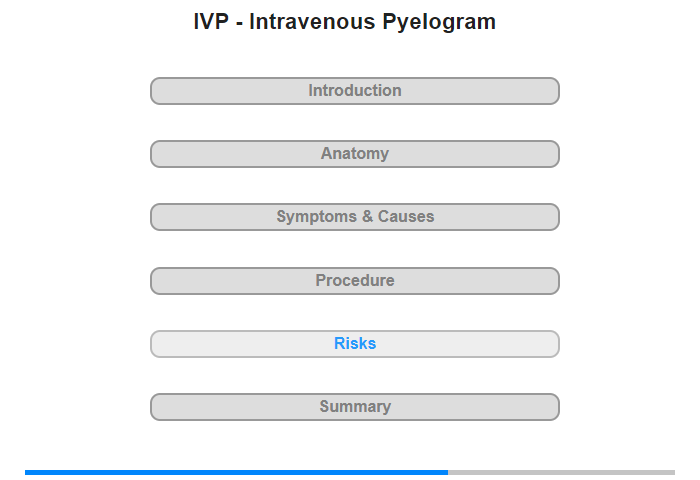 IVP - Intravenous Pyelogram

Introduction

Anatomy

Symptoms & Causes

Procedure

Risks

Summary